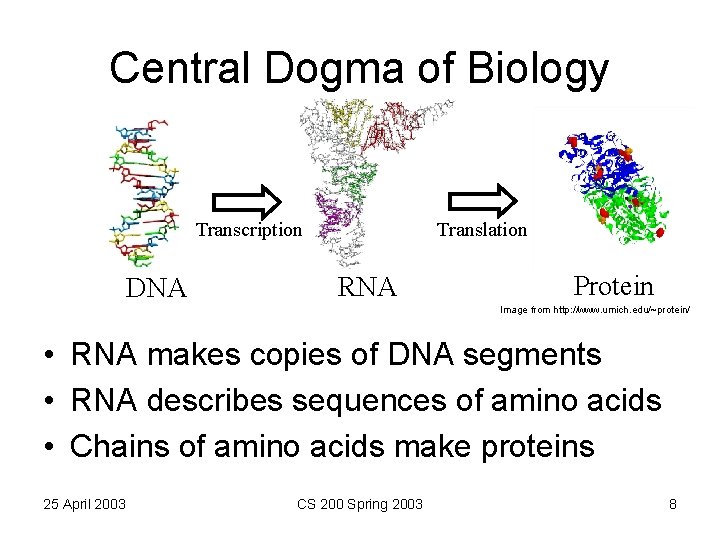 Central Dogma of Biology

Transcription

Translation

DNA

RNA

Protein

Image from http://www.umich.edu/~protein/

• RNA makes copies of DNA segments
• RNA describes sequences of amino acids
• Chains of amino acids make proteins

25 April 2003

CS 200 Spring 2003

8